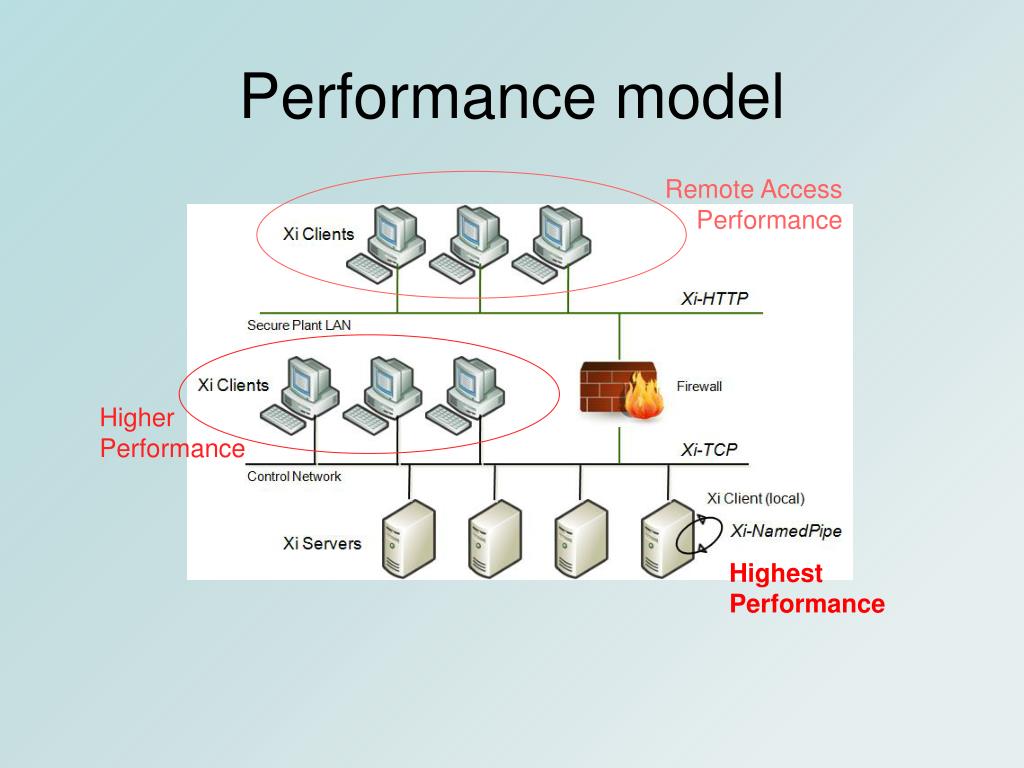 Performance model

Remote Access Performance

Xi Clients

Xi-HTTP

Secure Plant LAN

Xi Clients

Firewall

Higher Performance

Xi-TCP

Control Network

Xi Client (local)

Xi Servers

Xi-NamedPipe

Highest Performance